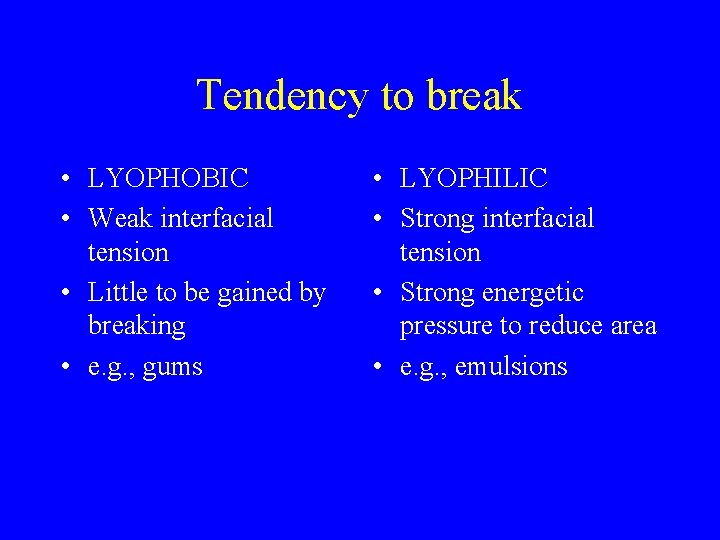 Tendency to break

• LYOPHOBIC
• Weak interfacial tension
• Little to be gained by breaking
• e.g., gums

• LYOPHILIC
• Strong interfacial tension
• Strong energetic pressure to reduce area
• e.g., emulsions